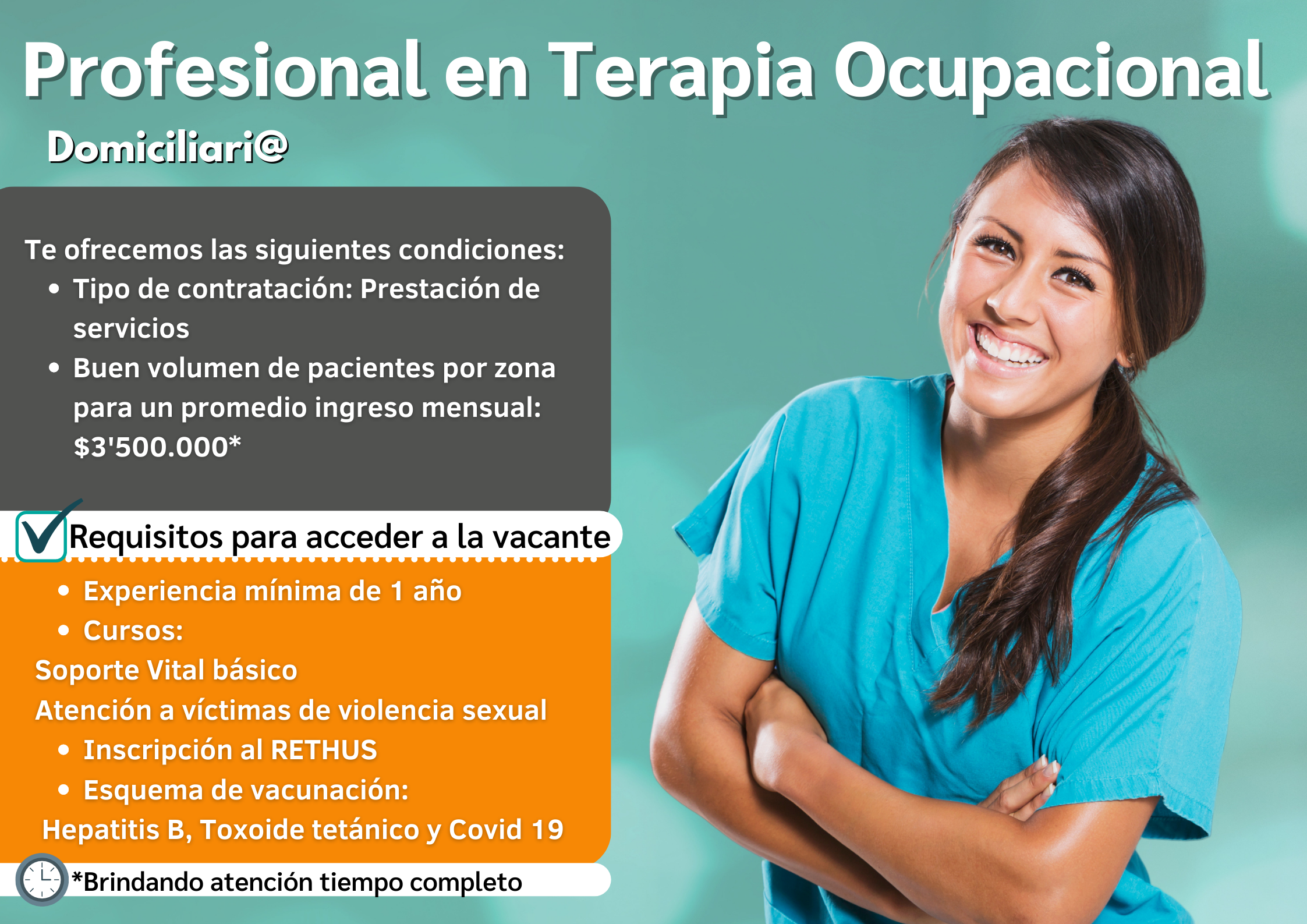 Profesional en Terapia Ocupacional

Domiciliari@

Te ofrecemos las siguientes condiciones:

- Tipo de contratación: Prestación de servicios
- Buen volumen de pacientes por zona para un promedio ingreso mensual: $3'500.000*

Requisitos para acceder a la vacante

- Experiencia mínima de 1 año
- Cursos:

Soporte Vital básico
Atención a víctimas de violencia sexual

- Inscripción al RETHUS
- Esquema de vacunación:

Hepatitis B, Toxoide tetánico y Covid 19

*Brindando atención tiempo completo